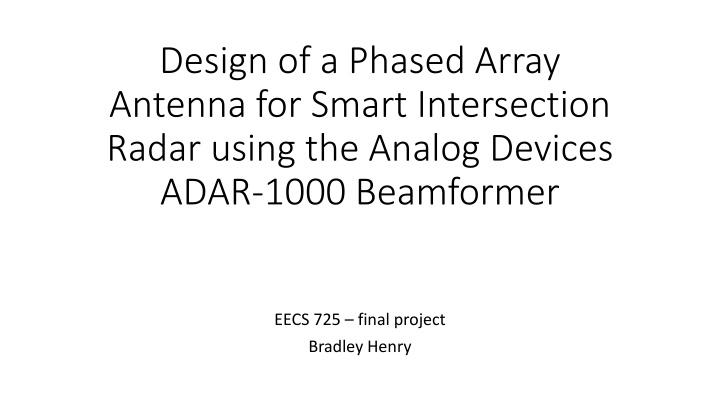 Design of a Phased Array Antenna for Smart Intersection Radar using the Analog Devices ADAR-1000 Beamformer

EECS 725 – final project

Bradley Henry